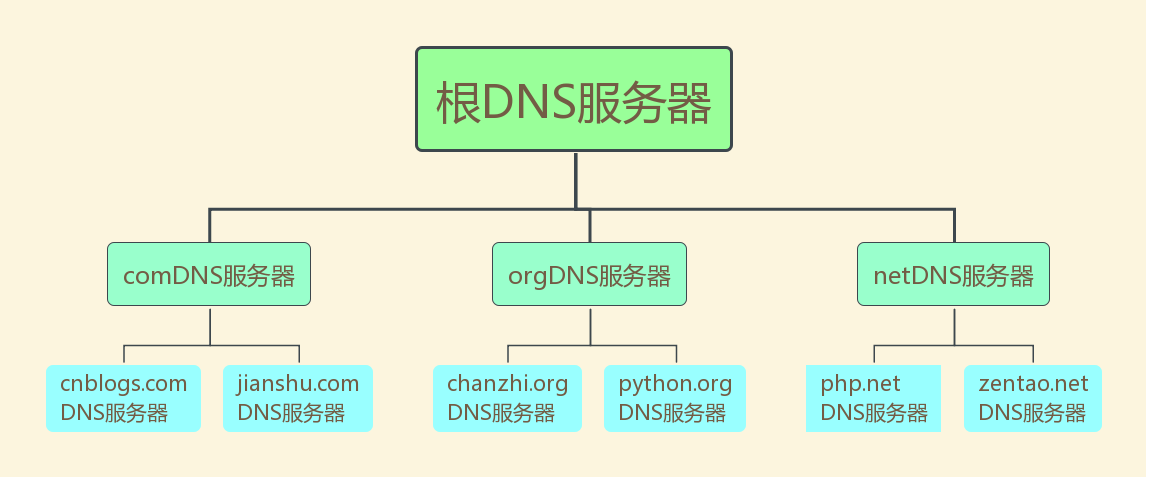 根DNS服务器

comDNS服务器

orgDNS服务器

netDNS服务器

cnblogs.com DNS服务器

jianshu.com DNS服务器

chanzhi.org DNS服务器

python.org DNS服务器

php.net DNS服务器

zentao.net DNS服务器